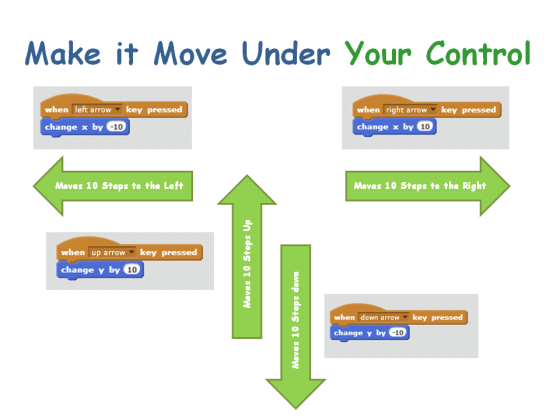 Make it Move Under Your Control

when left arrow key pressed
change x by -10

when right arrow key pressed
change x by 10

Moves 10 Steps to the Left

Moves 10 Steps to the Right

when up arrow key pressed
change y by 10

Moves 10 Steps Up

Moves 10 Steps down

when down arrow key pressed
change y by -10